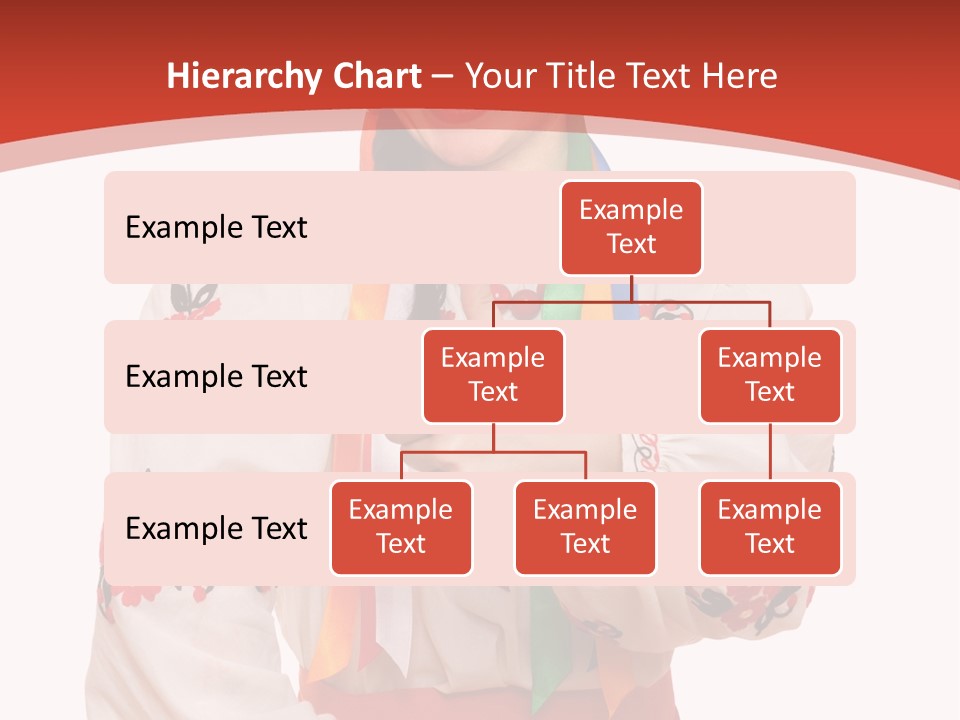 Hierarchy Chart – Your Title Text Here

Example Text

Example Text

Example Text

Example Text

Example Text

Example Text

Example Text

Example Text

Example Text